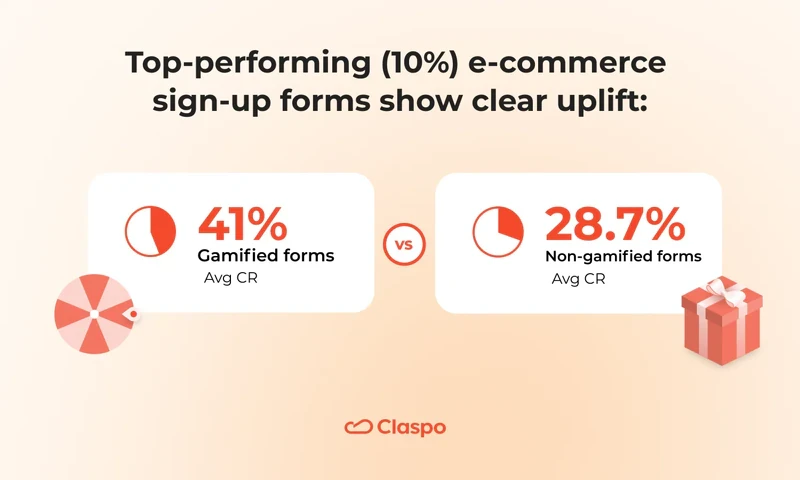 Top-performing (10%) e-commerce sign-up forms show clear uplift:

41%
Gamified forms
Avg CR

vs

28.7%
Non-gamified forms
Avg CR

Claspo